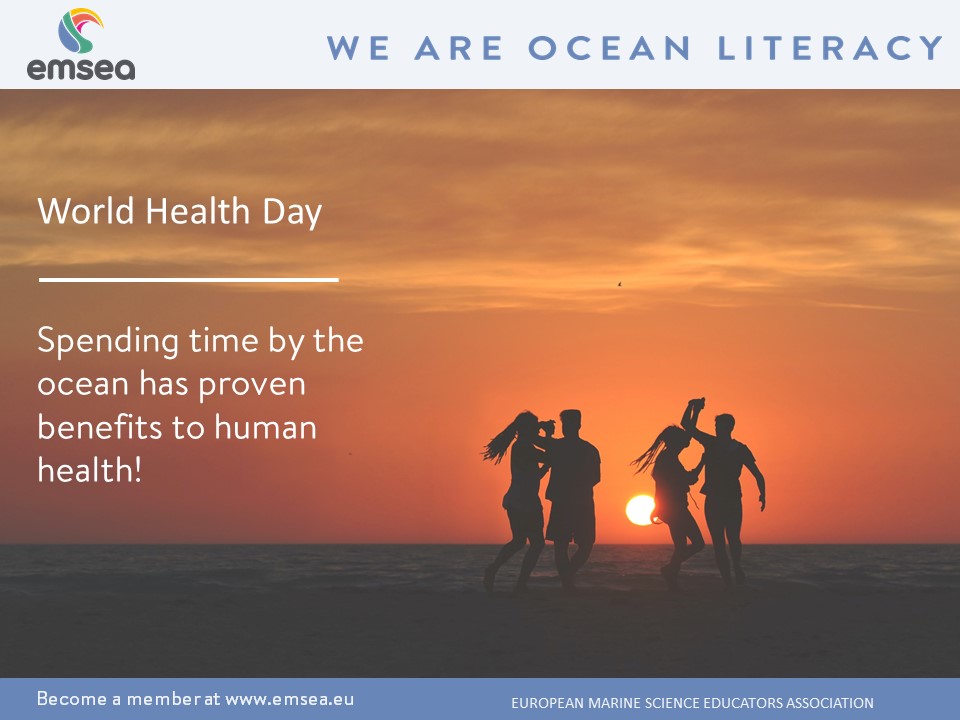 emsea

WE ARE OCEAN LITERACY

World Health Day

Spending time by the ocean has proven benefits to human health!

Become a member at www.emsea.eu

EUROPEAN MARINE SCIENCE EDUCATORS ASSOCIATION